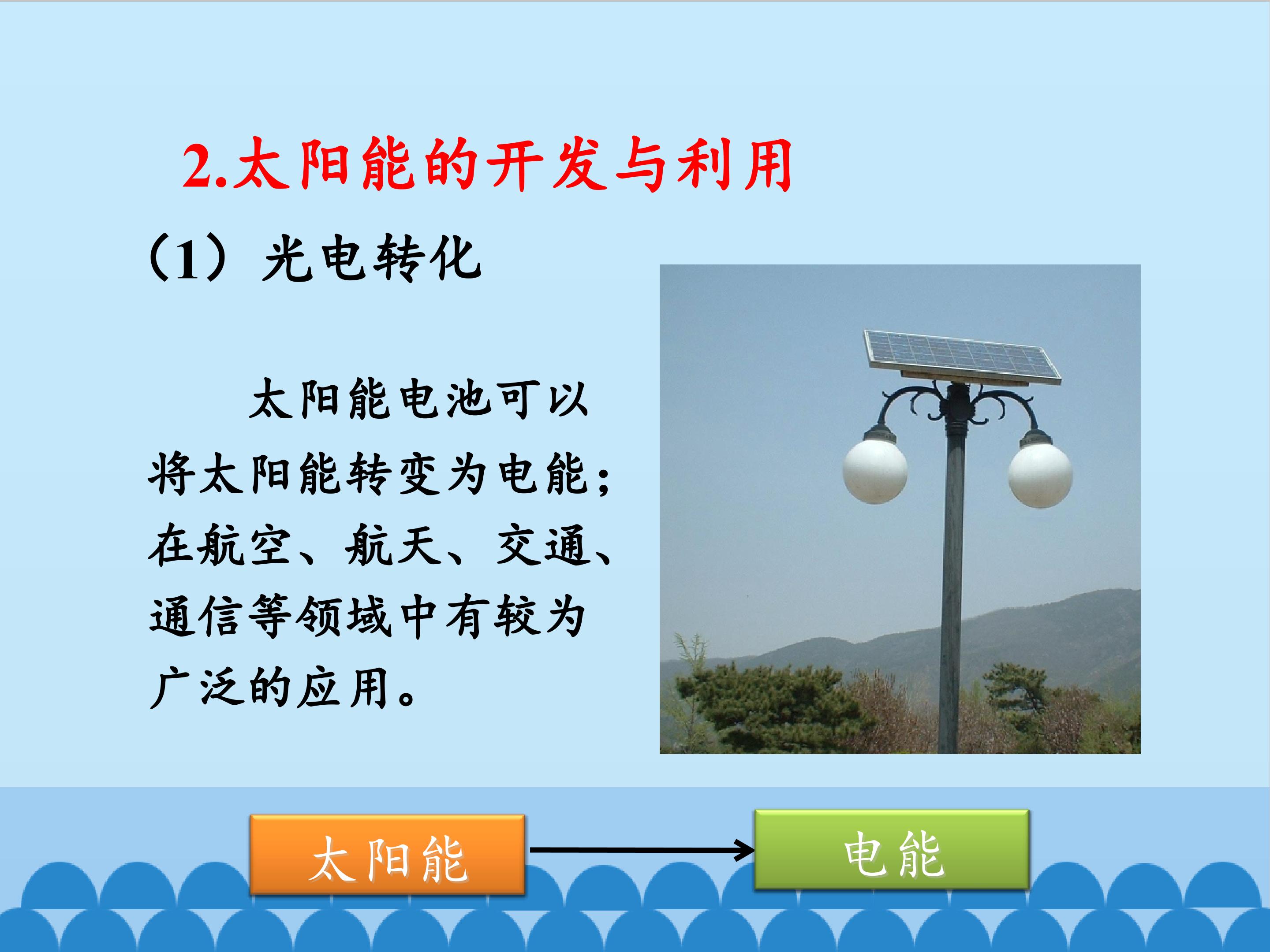 2.太阳能的开发与利用

（1）光电转化

太阳能电池可以将太阳能转变为电能；在航空、航天、交通、通信等领域中有较为广泛的应用。

太阳能

电能